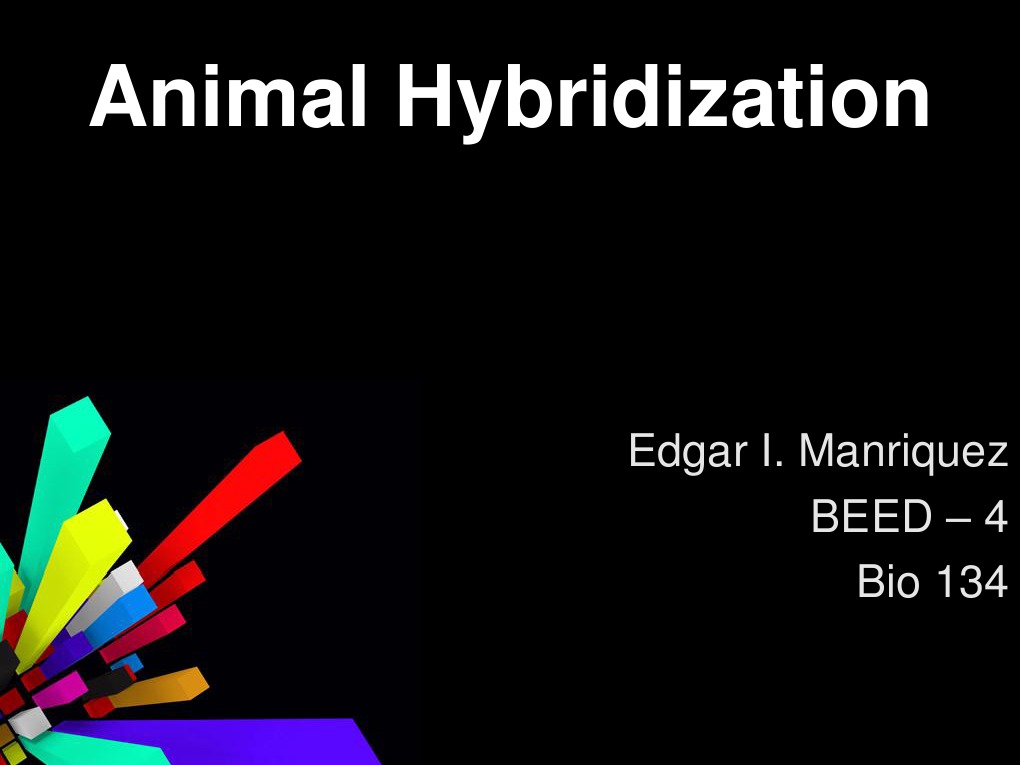 Animal Hybridization

Edgar I. Manriquez
BEED – 4
Bio 134